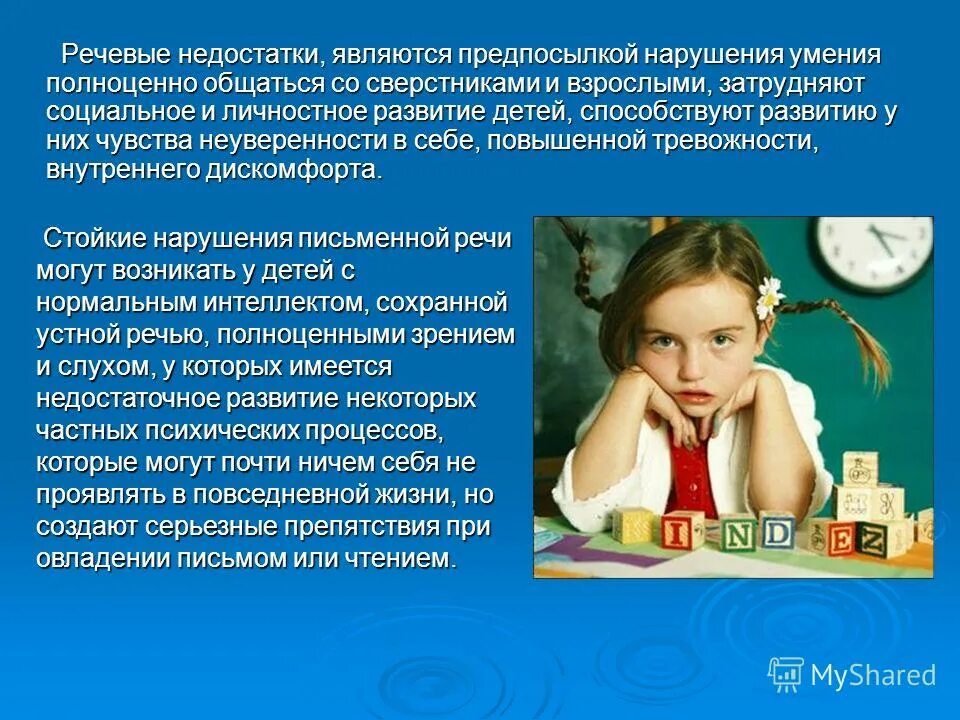 Речевые недостатки, являются предпосылкой нарушения умения полноценно общаться со сверстниками и взрослыми, затрудняют социальное и личностное развитие детей, способствуют развитию у них чувства неуверенности в себе, повышенной тревожности, внутреннего дискомфорта.

Стойкие нарушения письменной речи могут возникать у детей с нормальным интеллектом, сохранной устной речью, полноценными зрением и слухом, у которых имеется недостаточное развитие некоторых частных психических процессов, которые могут почти ничем себя не проявлять в повседневной жизни, но создают серьезные препятствия при овладении письмом или чтением.

I N D E Z

MyShared